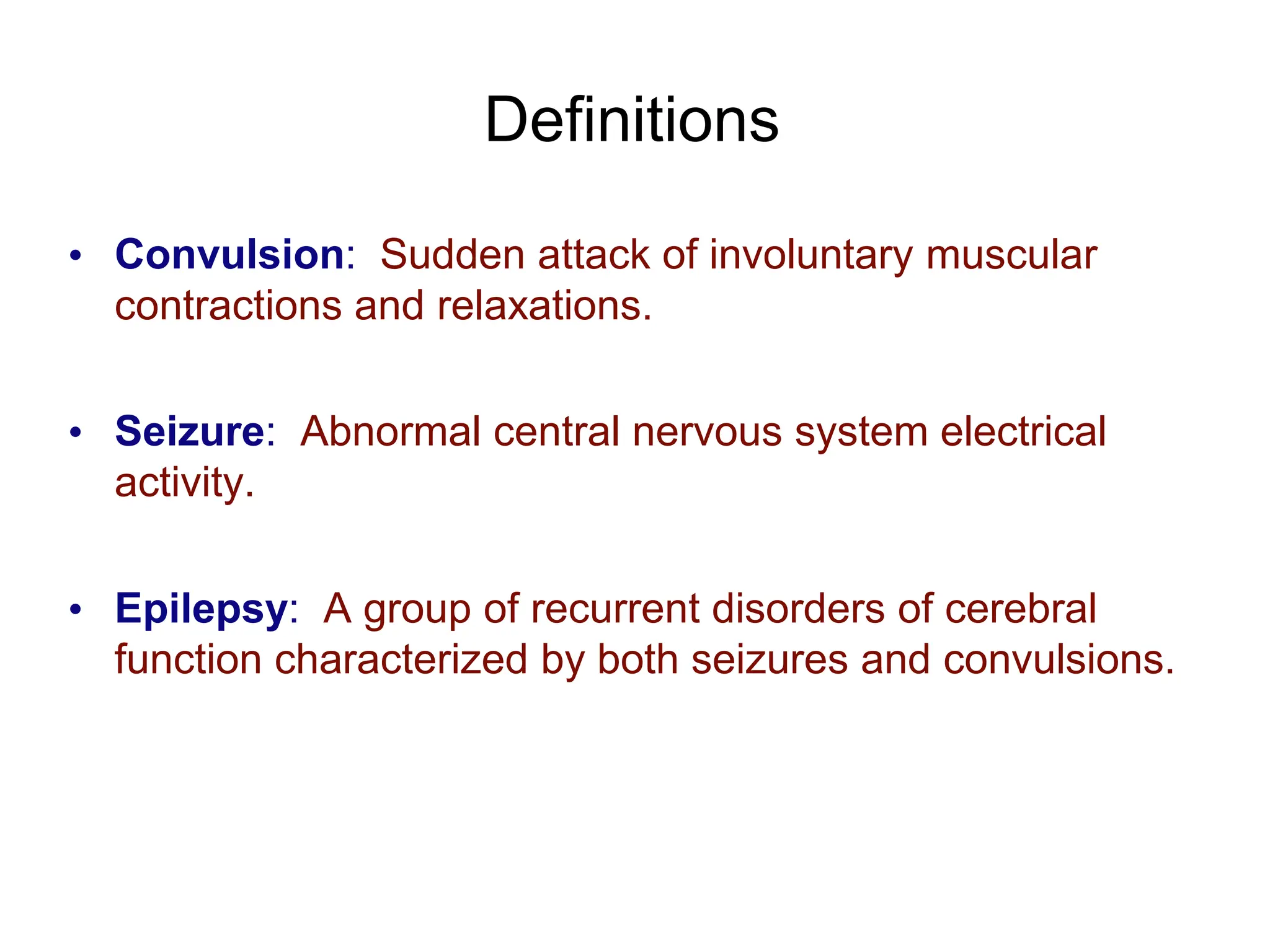 Definitions

• Convulsion: Sudden attack of involuntary muscular contractions and relaxations.

• Seizure: Abnormal central nervous system electrical activity.

• Epilepsy: A group of recurrent disorders of cerebral function characterized by both seizures and convulsions.